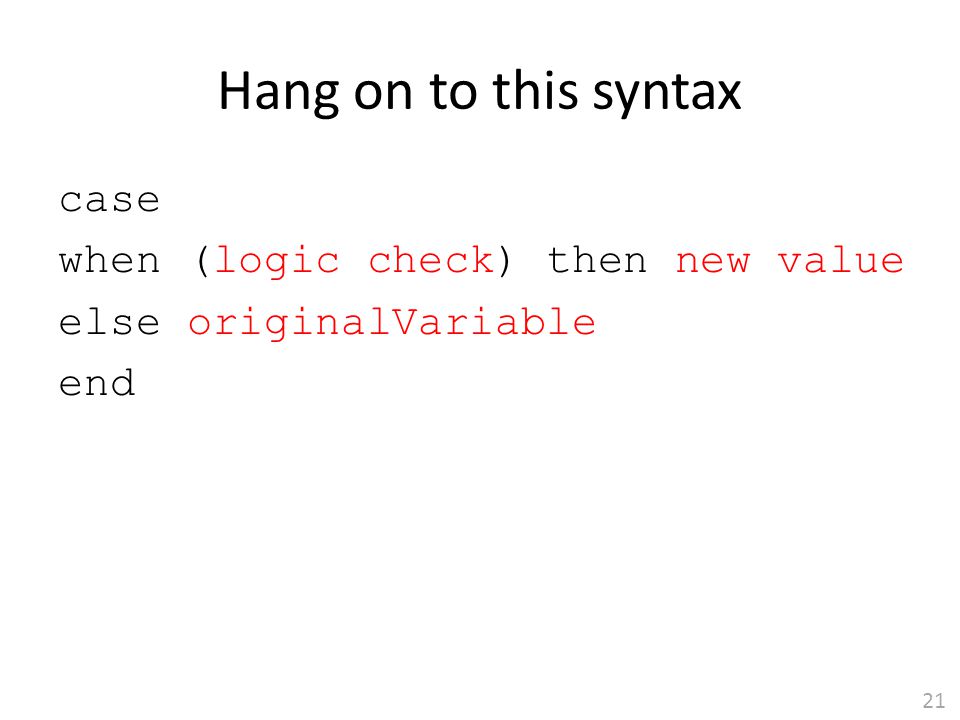 Hang on to this syntax

case
when (logic check) then new value
else originalVariable
end

21